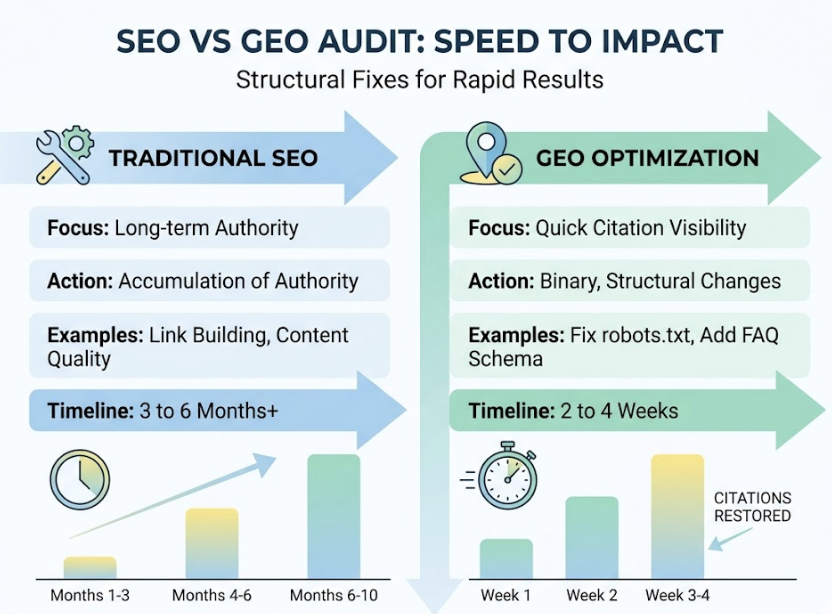 SEO VS GEO AUDIT: SPEED TO IMPACT
Structural Fixes for Rapid Results

TRADITIONAL SEO

Focus: Long-term Authority

Action: Accumulation of Authority

Examples: Link Building, Content Quality

Timeline: 3 to 6 Months+

Months 1-3
Months 4-6
Months 6-10

GEO OPTIMIZATION

Focus: Quick Citation Visibility

Action: Binary, Structural Changes

Examples: Fix robots.txt, Add FAQ Schema

Timeline: 2 to 4 Weeks

CITATIONS RESTORED

Week 1
Week 2
Week 3-4